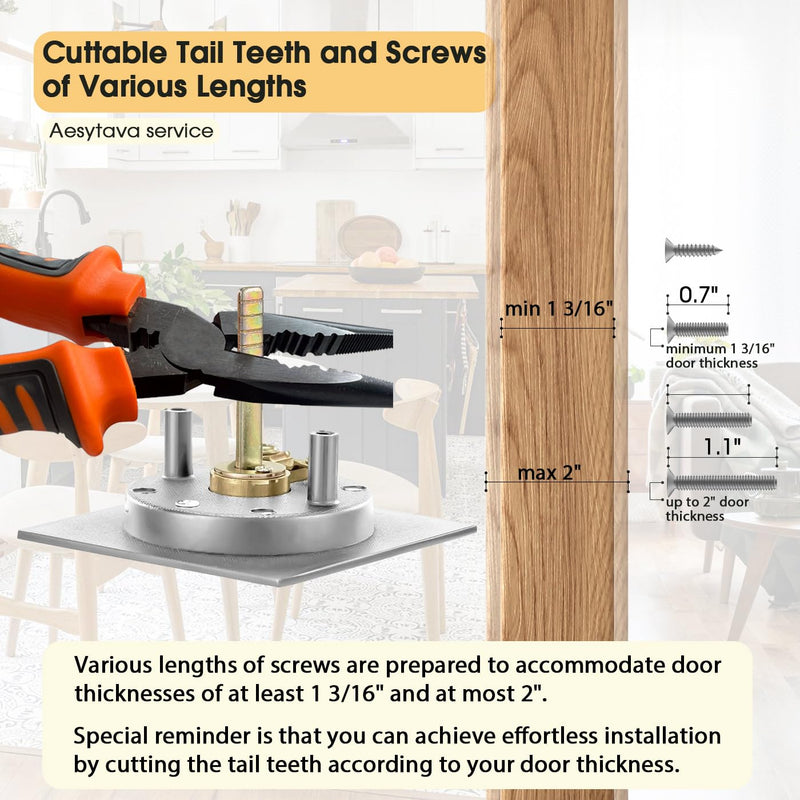 Cuttable Tail Teeth and Screws of Various Lengths

Aesytava service

min 1 3/16"

max 2"

0.7"

minimum 1 3/16" door thickness

1.1"

up to 2" door thickness

Various lengths of screws are prepared to accommodate door thicknesses of at least 1 3/16" and at most 2".

Special reminder is that you can achieve effortless installation by cutting the tail teeth according to your door thickness.